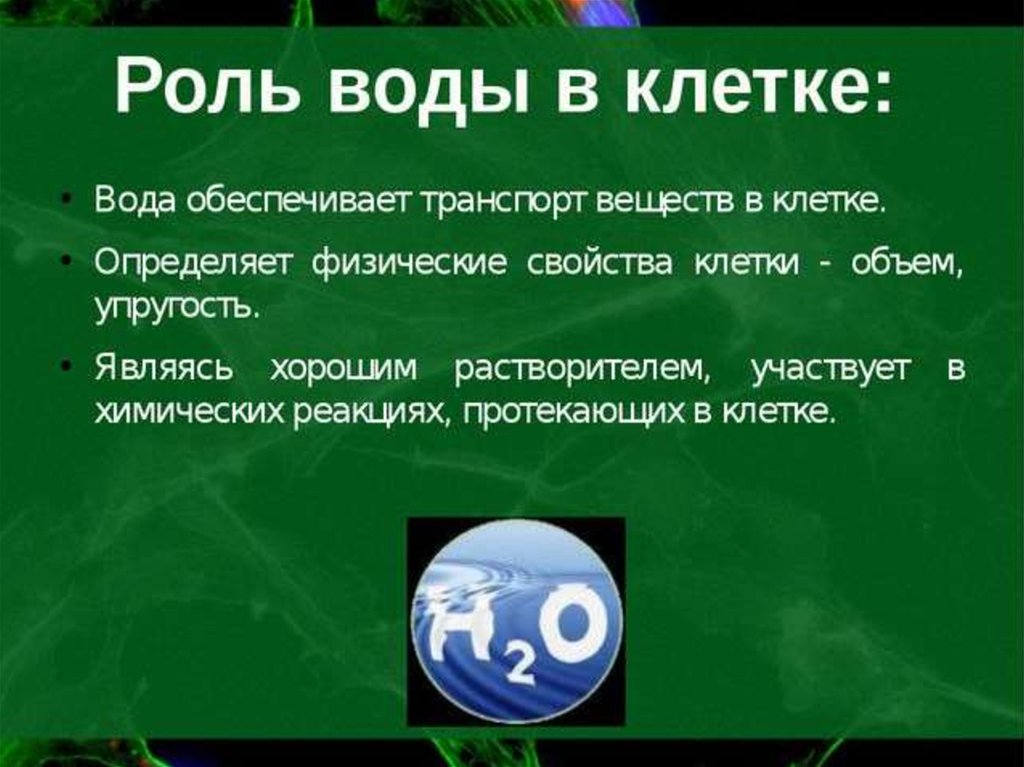 Роль воды в клетке:

• Вода обеспечивает транспорт веществ в клетке.

• Определяет физические свойства клетки - объем, упругость.

• Являясь хорошим растворителем, участвует в химических реакциях, протекающих в клетке.

$H_2O$